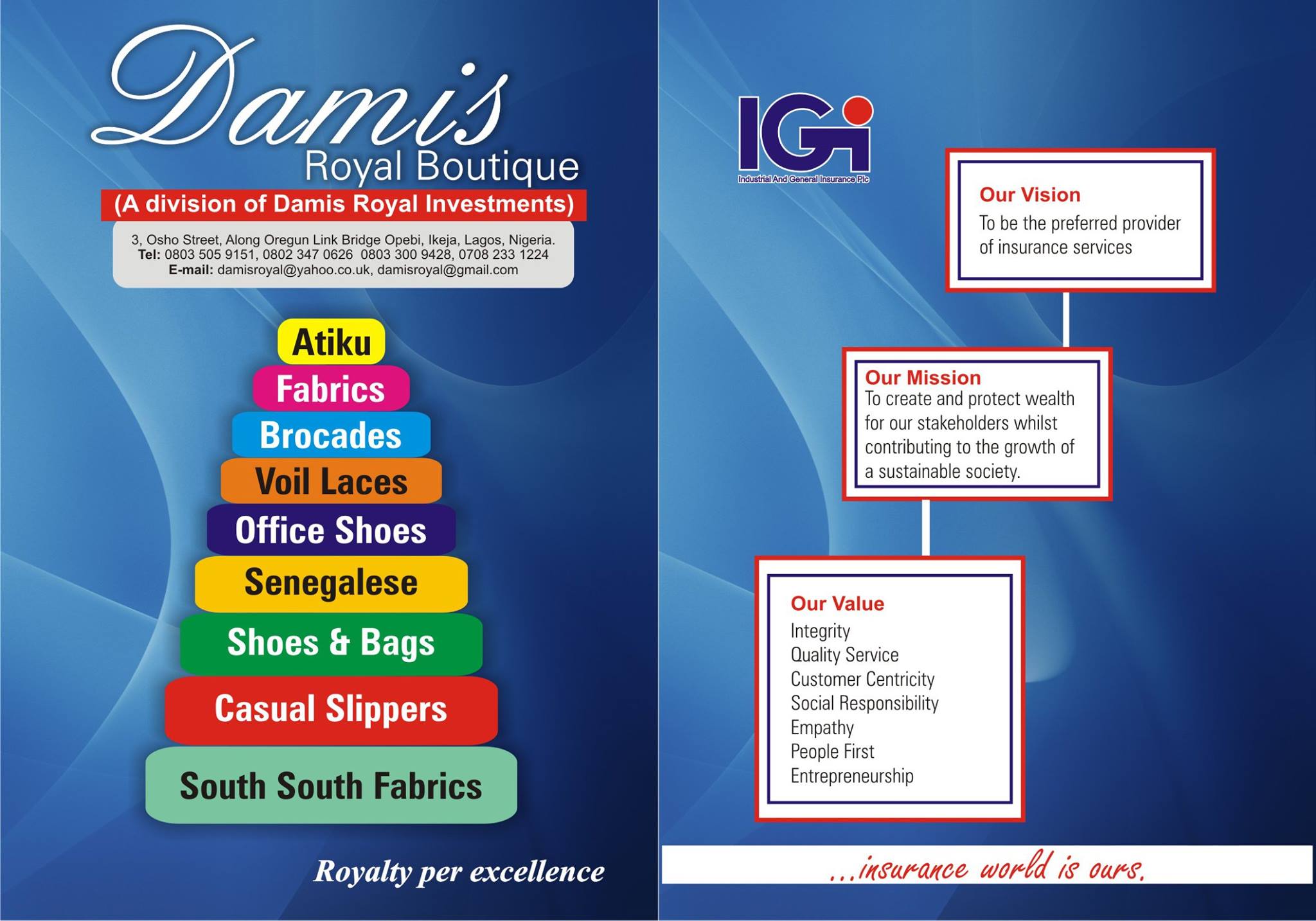 Damis
Royal Boutique
(A division of Damis Royal Investments)

3, Osho Street, Along Oregun Link Bridge Opebi, Ikeja, Lagos, Nigeria.
Tel: 0803 505 9151, 0802 347 0626 0803 300 9428, 0708 233 1224
E-mail: damisroyal@yahoo.co.uk, damisroyal@gmail.com

Atiku
Fabrics
Brocades
Voil Laces
Office Shoes
Senegalese
Shoes & Bags
Casual Slippers
South South Fabrics

Royalty per excellence

IGI
Industrial And General Insurance Plc

Our Vision
To be the preferred provider of insurance services

Our Mission
To create and protect wealth for our stakeholders whilst contributing to the growth of a sustainable society.

Our Value
Integrity
Quality Service
Customer Centricity
Social Responsibility
Empathy
People First
Entrepreneurship

...insurance world is ours.